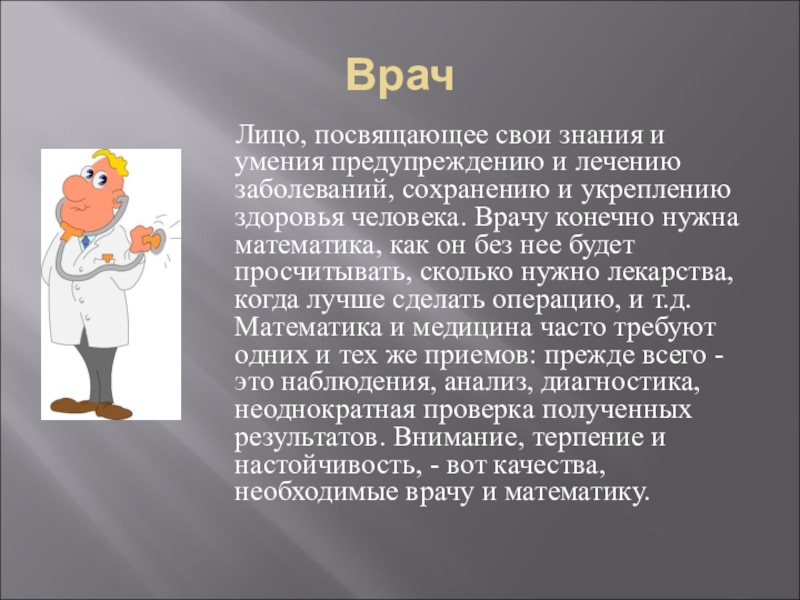 Врач

Лицо, посвящающее свои знания и умения предупреждению и лечению заболеваний, сохранению и укреплению здоровья человека. Врачу конечно нужна математика, как он без нее будет просчитывать, сколько нужно лекарства, когда лучше сделать операцию, и т.д. Математика и медицина часто требуют одних и тех же приемов: прежде всего - это наблюдения, анализ, диагностика, неоднократная проверка полученных результатов. Внимание, терпение и настойчивость, - вот качества, необходимые врачу и математику.